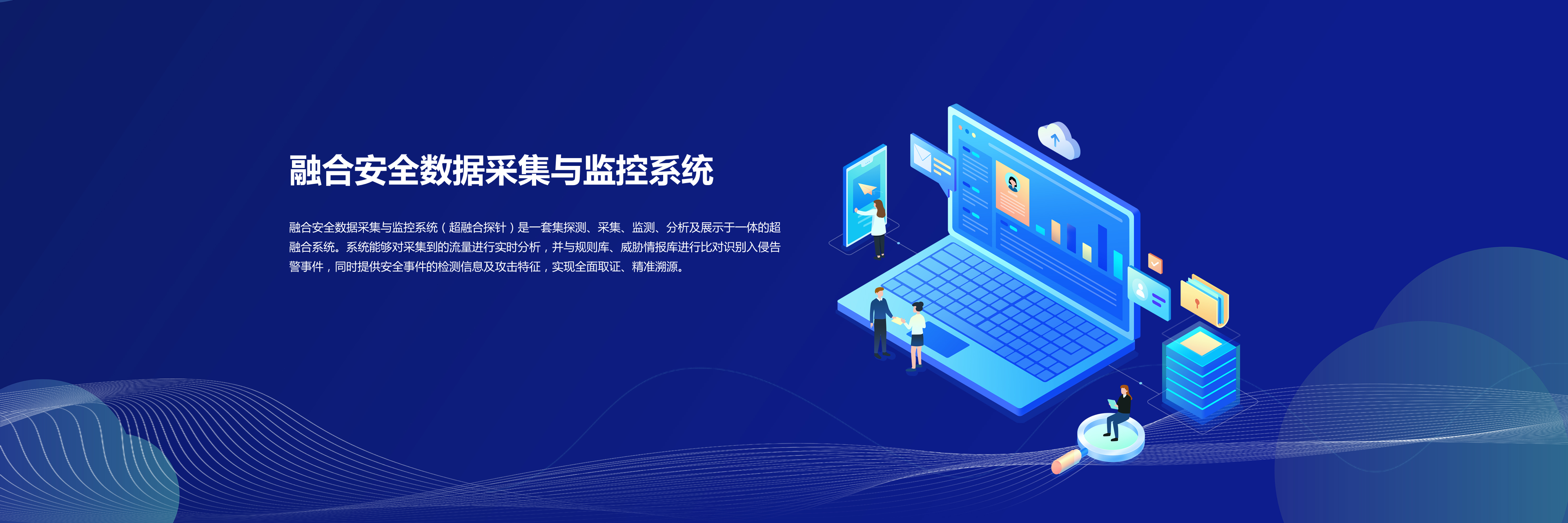 融合安全数据采集与监控系统

融合安全数据采集与监控系统（超融合探针）是一套集探测、采集、监测、分析及展示于一体的超融合系统。系统能够对采集到的流量进行实时分析，并与规则库、威胁情报库进行比对识别入侵告警事件，同时提供安全事件的检测信息及攻击特征，实现全面取证、精准溯源。